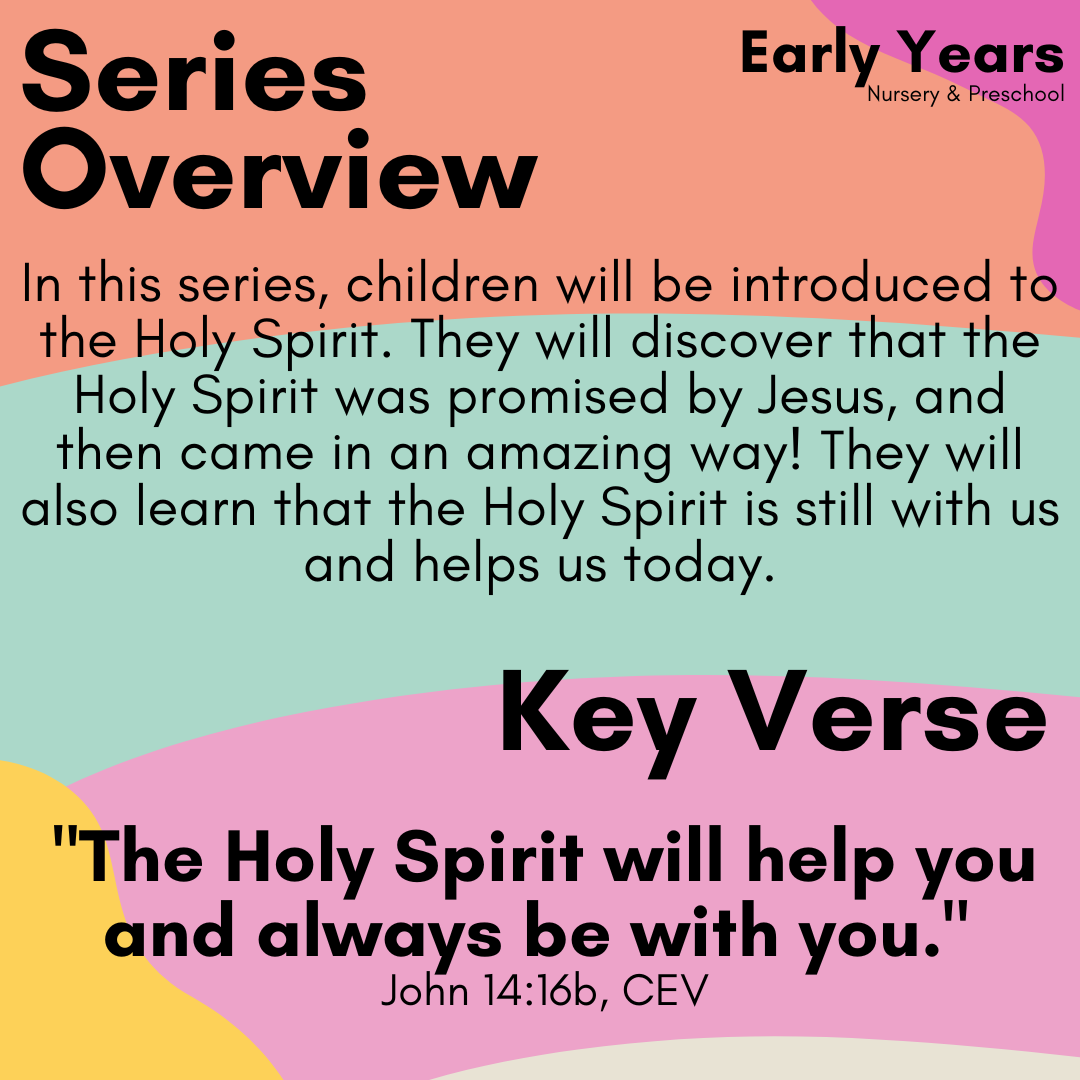 Series Overview

Early Years
Nursery & Preschool

In this series, children will be introduced to the Holy Spirit. They will discover that the Holy Spirit was promised by Jesus, and then came in an amazing way! They will also learn that the Holy Spirit is still with us and helps us today.

Key Verse

"The Holy Spirit will help you and always be with you."
John 14:16b, CEV